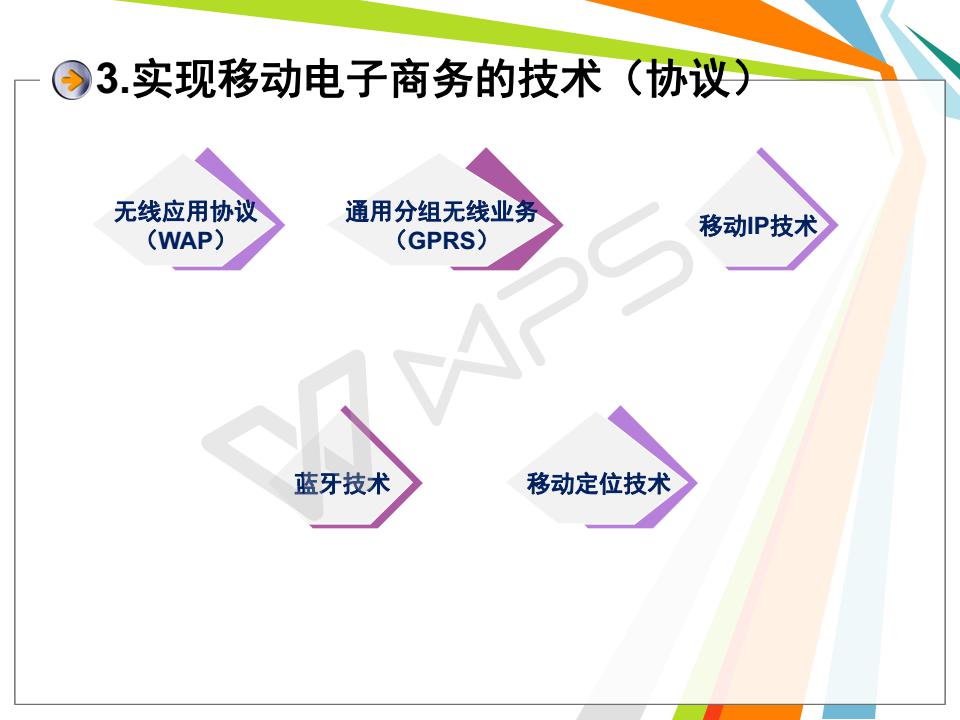 3.实现移动电子商务的技术（协议）

无线应用协议（WAP）

通用分组无线业务（GPRS）

移动IP技术

蓝牙技术

移动定位技术

WPS